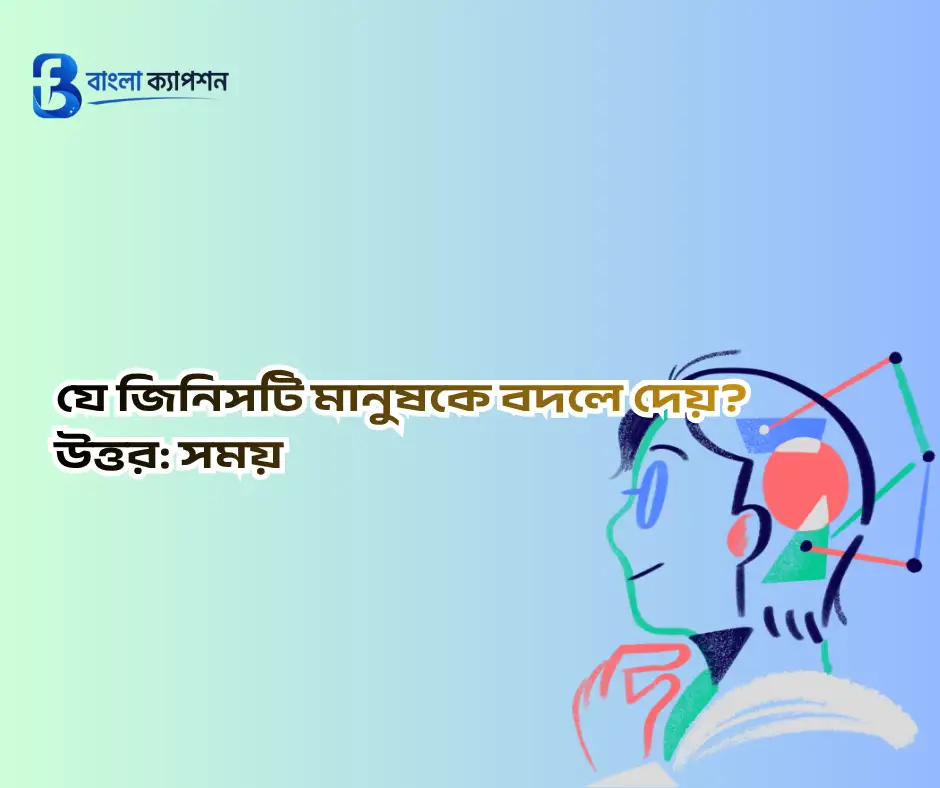 বাংলা ক্যাপশন

যে জিনিসটি মানুষকে বদলে দেয়?
উত্তর: সময়